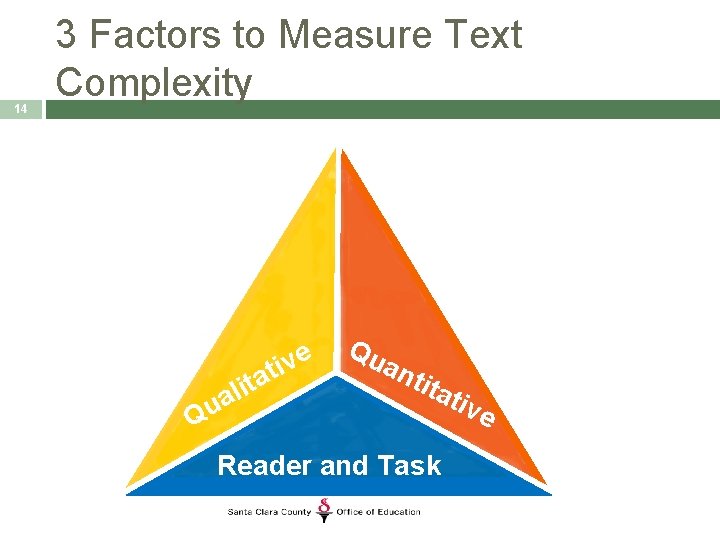 3 Factors to Measure Text Complexity

14

Qualitative

Quantitative

Reader and Task

Santa Clara County Office of Education